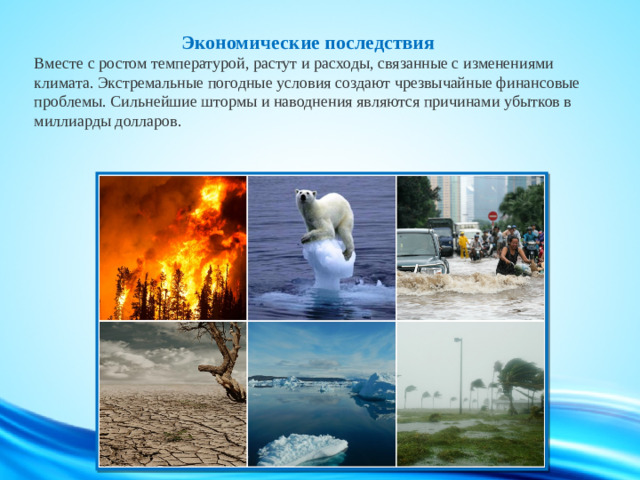 Экономические последствия

Вместе с ростом температурой, растут и расходы, связанные с изменениями климата. Экстремальные погодные условия создают чрезвычайные финансовые проблемы. Сильнейшие штормы и наводнения являются причинами убытков в миллиарды долларов.